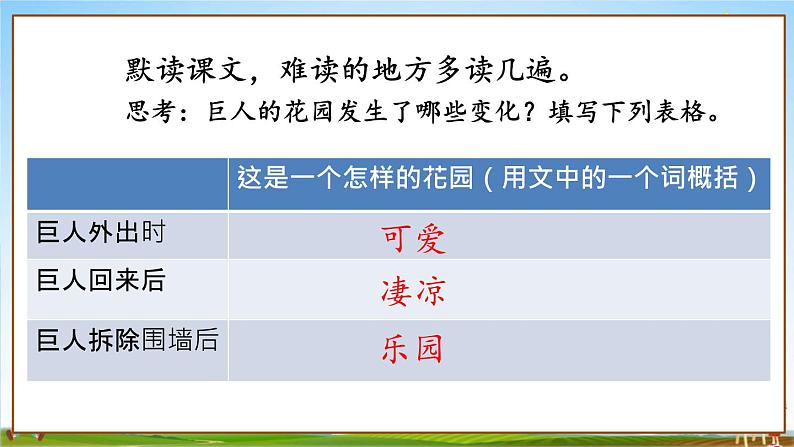 默读课文，难读的地方多读几遍。
思考：巨人的花园发生了哪些变化？填写下列表格。

| | 这是一个怎样的花园（用文中的一个词概括） |
|---|---|
| 巨人外出时 | 可爱 |
| 巨人回来后 | 凄凉 |
| 巨人拆除围墙后 | 乐园 |